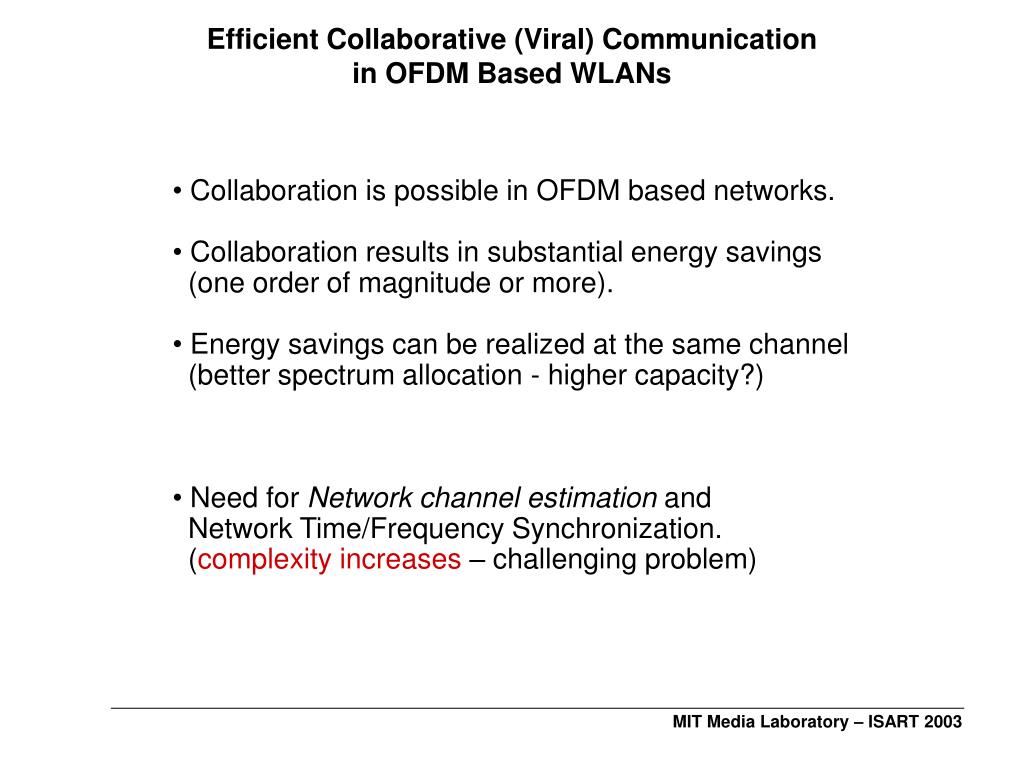 Efficient Collaborative (Viral) Communication in OFDM Based WLANs

• Collaboration is possible in OFDM based networks.

• Collaboration results in substantial energy savings (one order of magnitude or more).

• Energy savings can be realized at the same channel (better spectrum allocation - higher capacity?)

• Need for Network channel estimation and Network Time/Frequency Synchronization. (complexity increases – challenging problem)

MIT Media Laboratory – ISART 2003